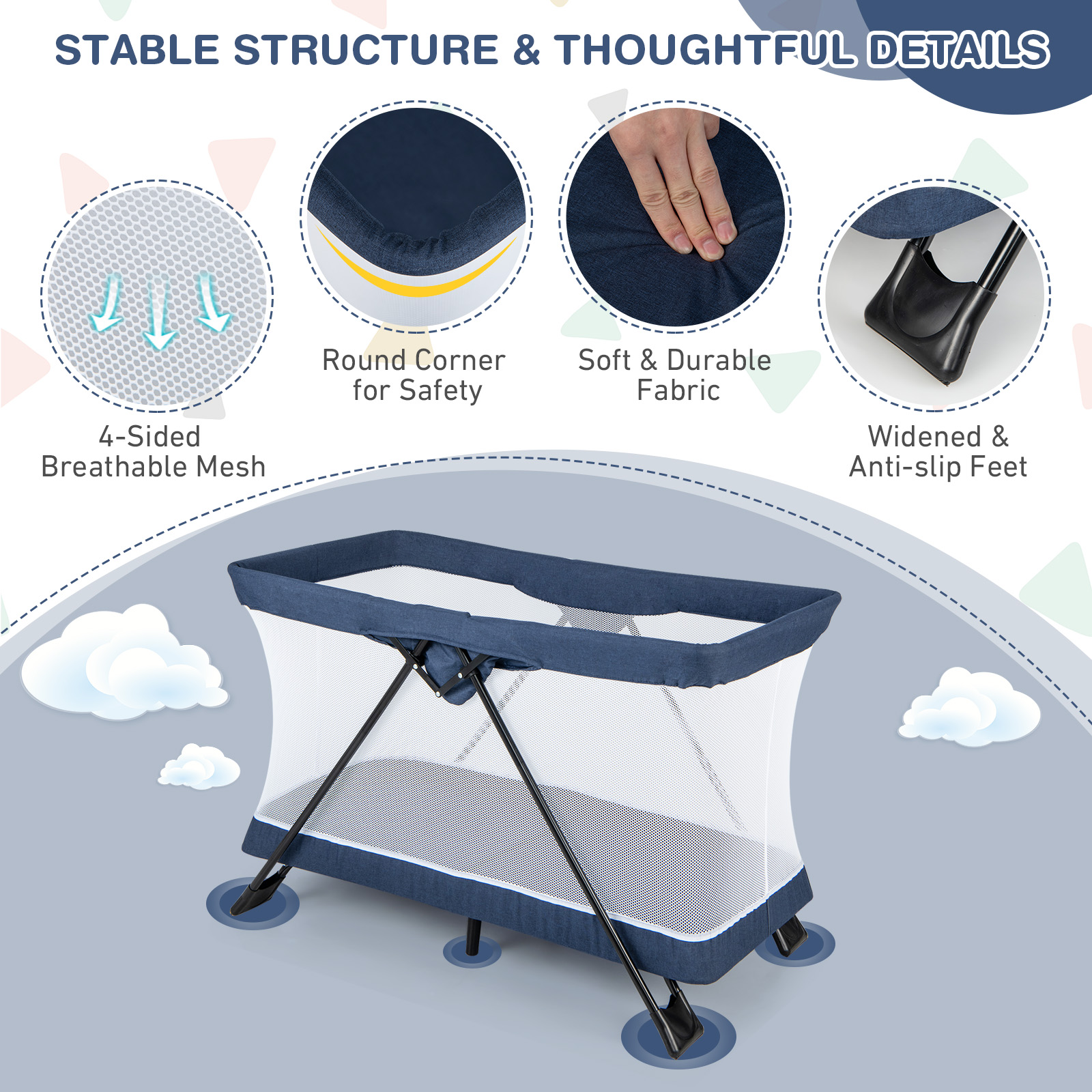 STABLE STRUCTURE & THOUGHTFUL DETAILS

4-Sided Breathable Mesh

Round Corner for Safety

Soft & Durable Fabric

Widened & Anti-slip Feet